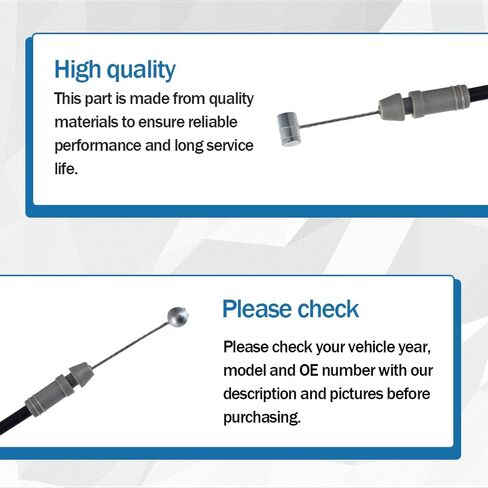 High quality

This part is made from quality materials to ensure reliable performance and long service life.

Please check

Please check your vehicle year, model and OE number with our description and pictures before purchasing.